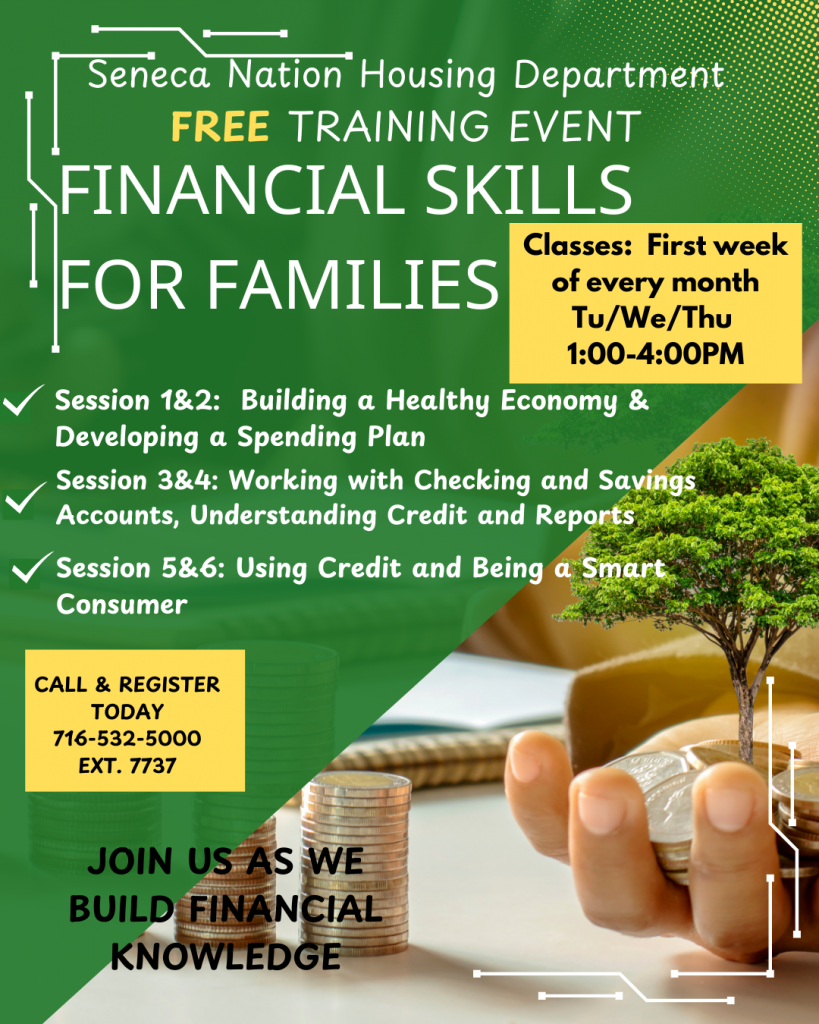 Seneca Nation Housing Department

FREE TRAINING EVENT

FINANCIAL SKILLS FOR FAMILIES

Classes: First week of every month Tu/We/Thu 1:00-4:00PM

Session 1&2: Building a Healthy Economy & Developing a Spending Plan

Session 3&4: Working with Checking and Savings Accounts, Understanding Credit and Reports

Session 5&6: Using Credit and Being a Smart Consumer

CALL & REGISTER TODAY 716-532-5000 EXT. 7737

JOIN US AS WE BUILD FINANCIAL KNOWLEDGE